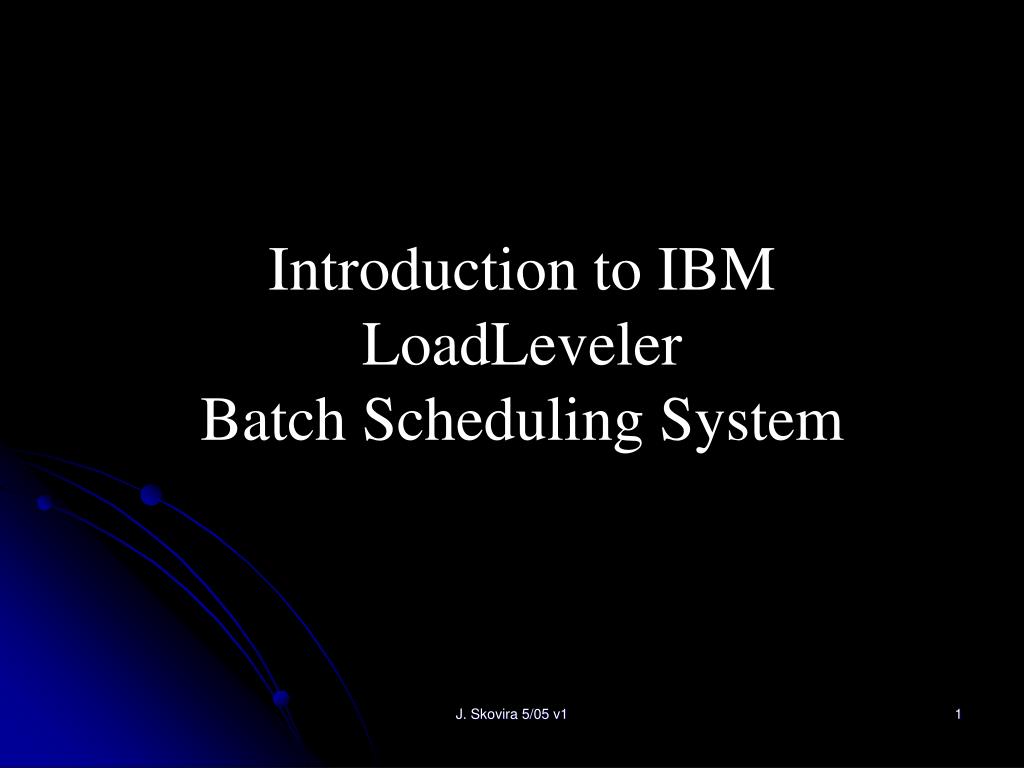 Introduction to IBM LoadLeveler
Batch Scheduling System

J. Skovira 5/05 v1

1